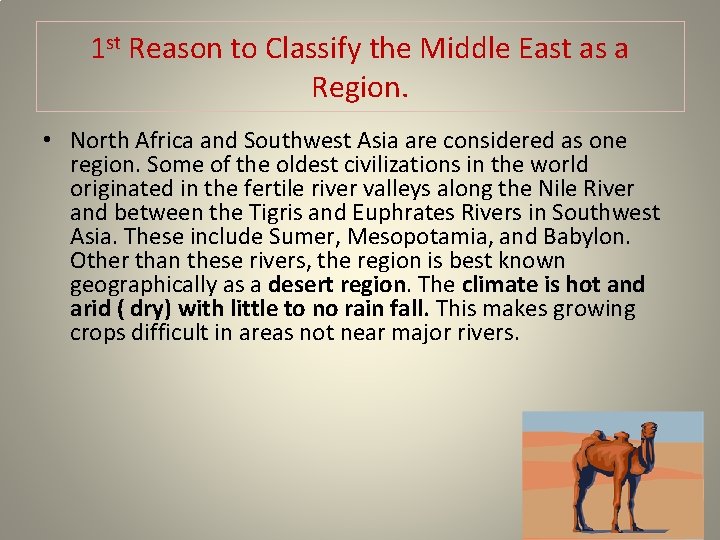 1st Reason to Classify the Middle East as a Region.

• North Africa and Southwest Asia are considered as one region. Some of the oldest civilizations in the world originated in the fertile river valleys along the Nile River and between the Tigris and Euphrates Rivers in Southwest Asia. These include Sumer, Mesopotamia, and Babylon. Other than these rivers, the region is best known geographically as a desert region. The climate is hot and arid ( dry) with little to no rain fall. This makes growing crops difficult in areas not near major rivers.